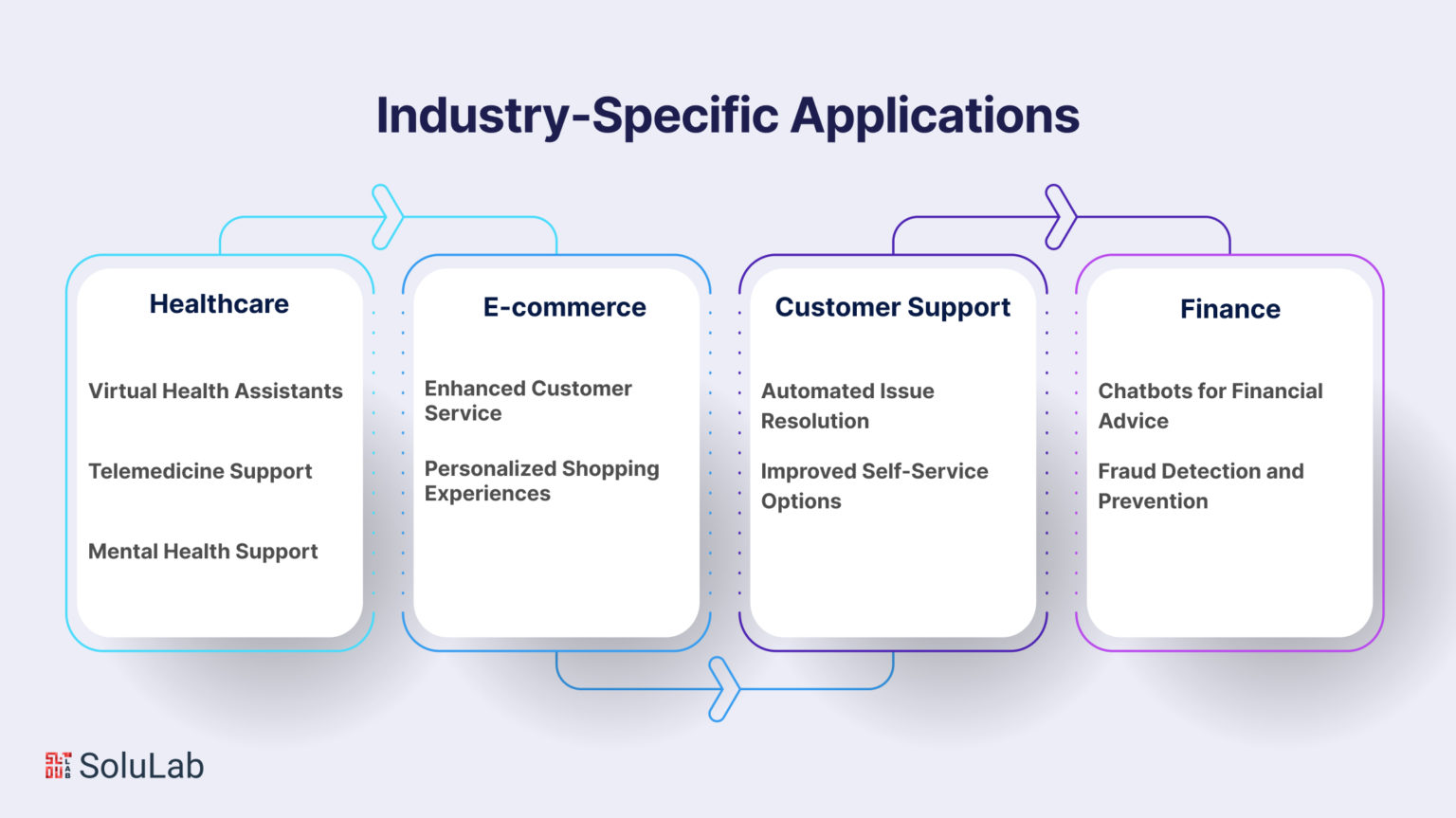 Industry-Specific Applications

Healthcare

Virtual Health Assistants

Telemedicine Support

Mental Health Support

E-commerce

Enhanced Customer Service

Personalized Shopping Experiences

Customer Support

Automated Issue Resolution

Improved Self-Service Options

Finance

Chatbots for Financial Advice

Fraud Detection and Prevention

SoluLab